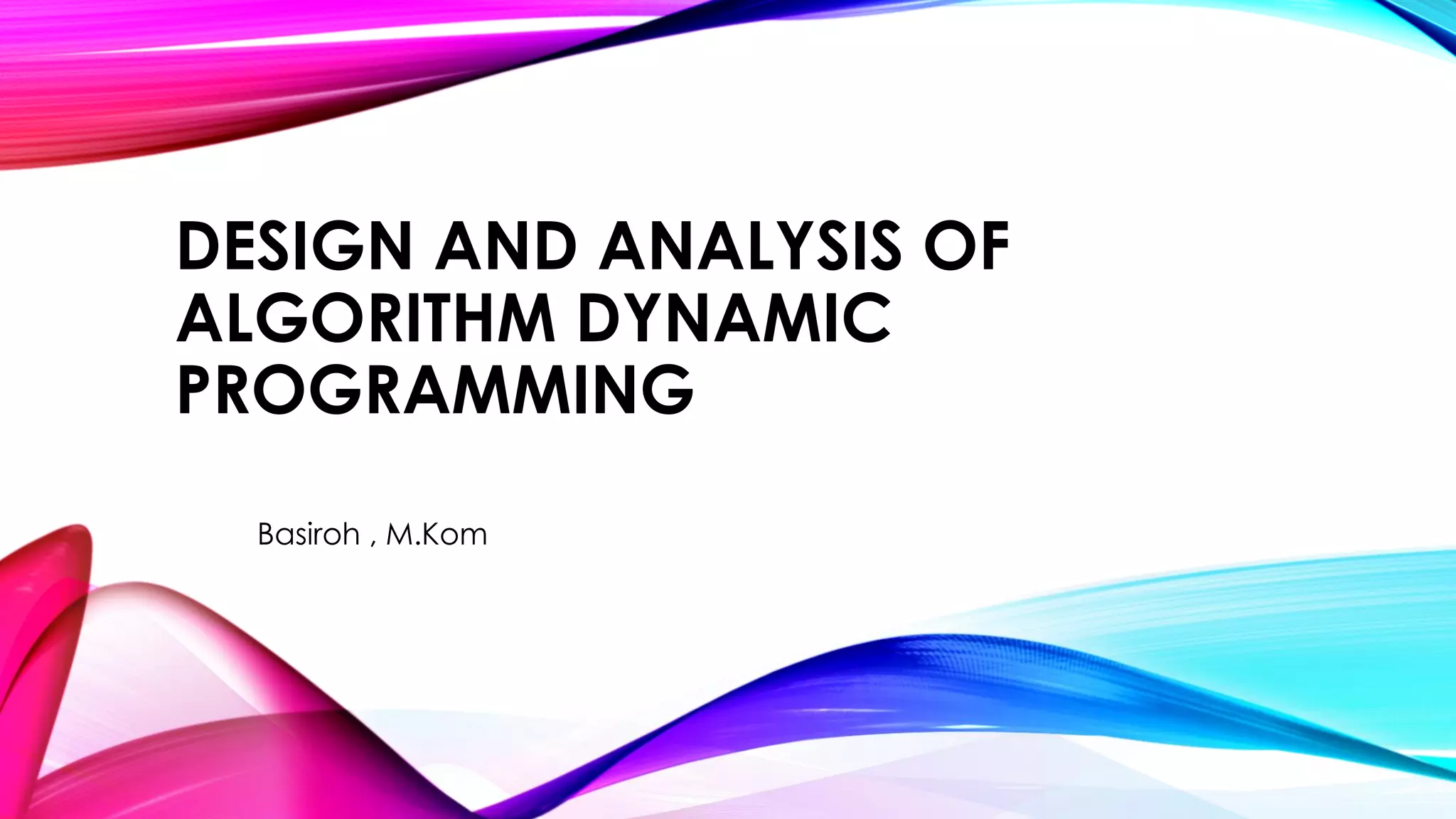 DESIGN AND ANALYSIS OF ALGORITHM DYNAMIC PROGRAMMING

Basiroh , M.Kom